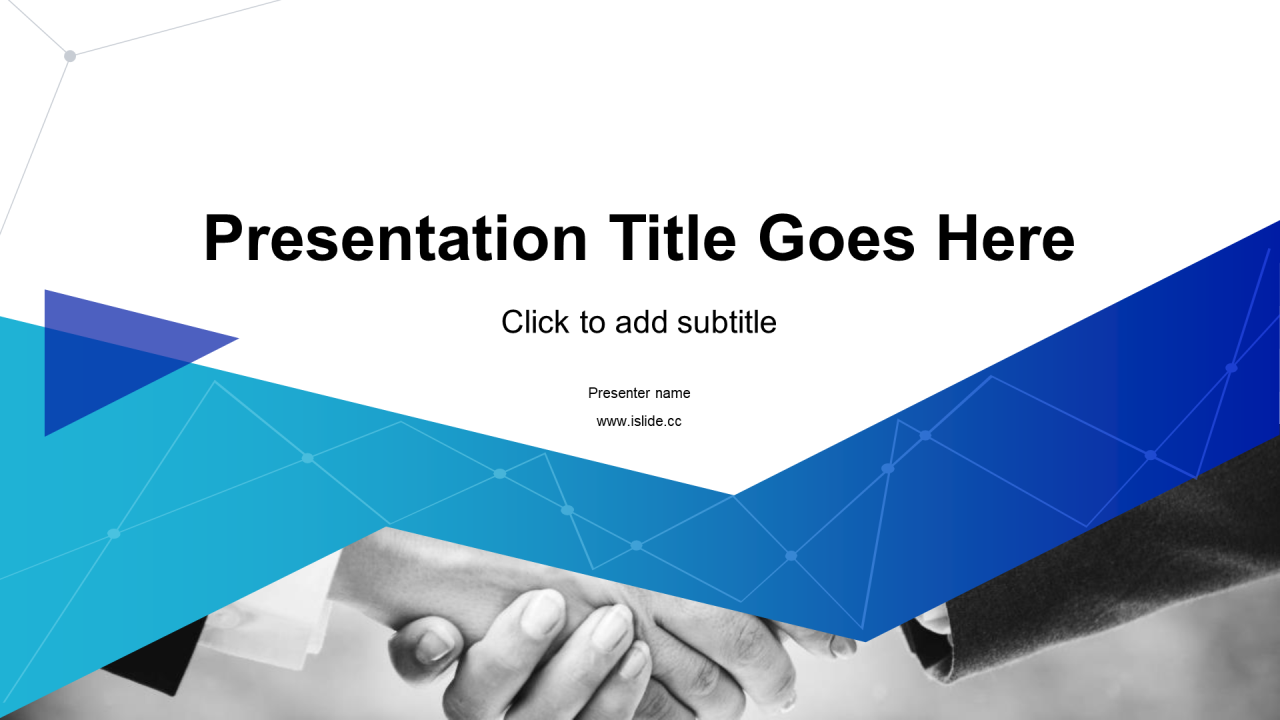 Presentation Title Goes Here

Click to add subtitle

Presenter name

www.islide.cc